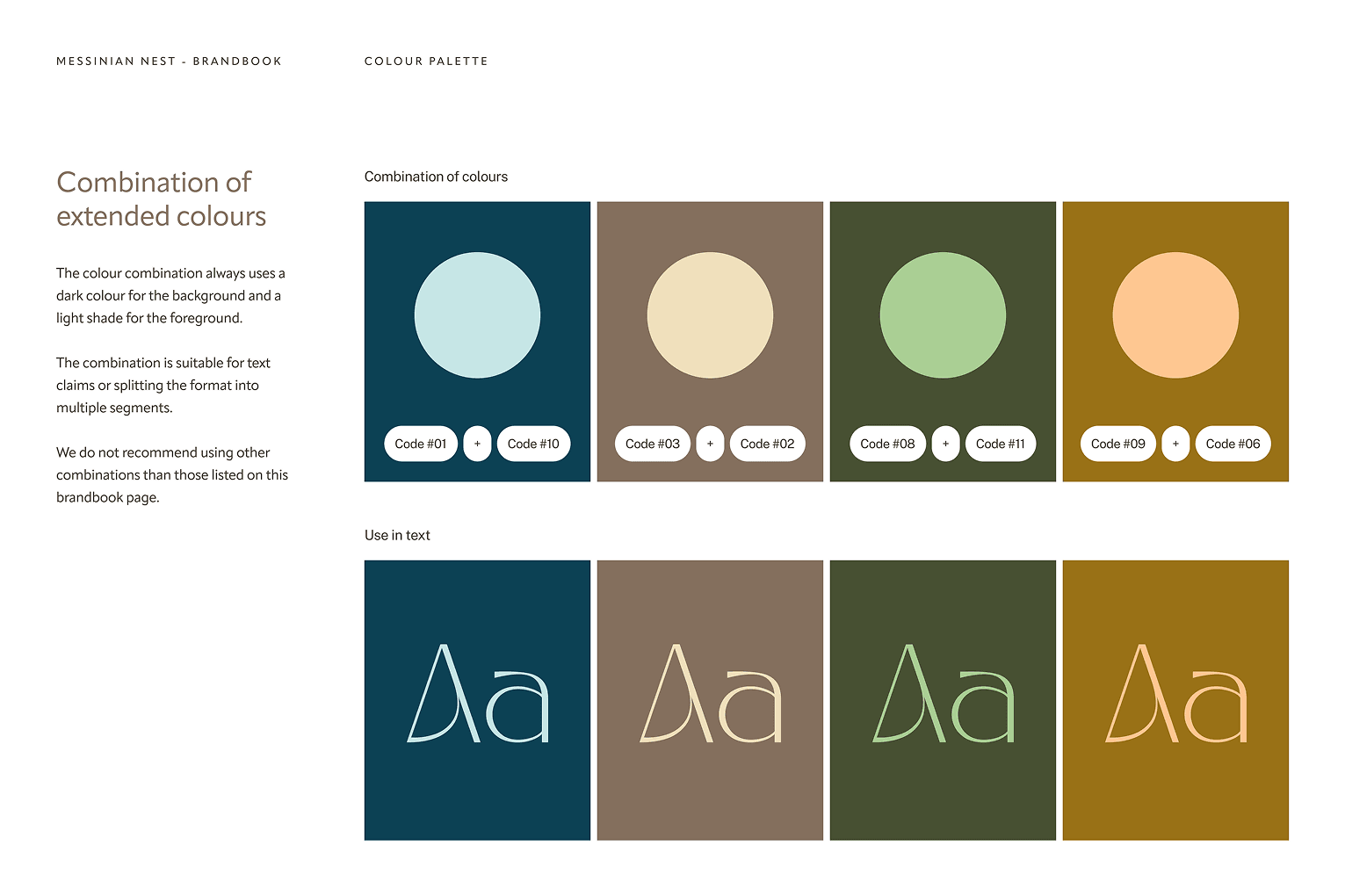 MESSINIAN NEST - BRANDBOOK

COLOUR PALETTE

Combination of extended colours

The colour combination always uses a dark colour for the background and a light shade for the foreground.

The combination is suitable for text claims or splitting the format into multiple segments.

We do not recommend using other combinations than those listed on this brandbook page.

Combination of colours

Code #01 + Code #10

Code #03 + Code #02

Code #08 + Code #11

Code #09 + Code #06

Use in text

Aa

Aa

Aa

Aa